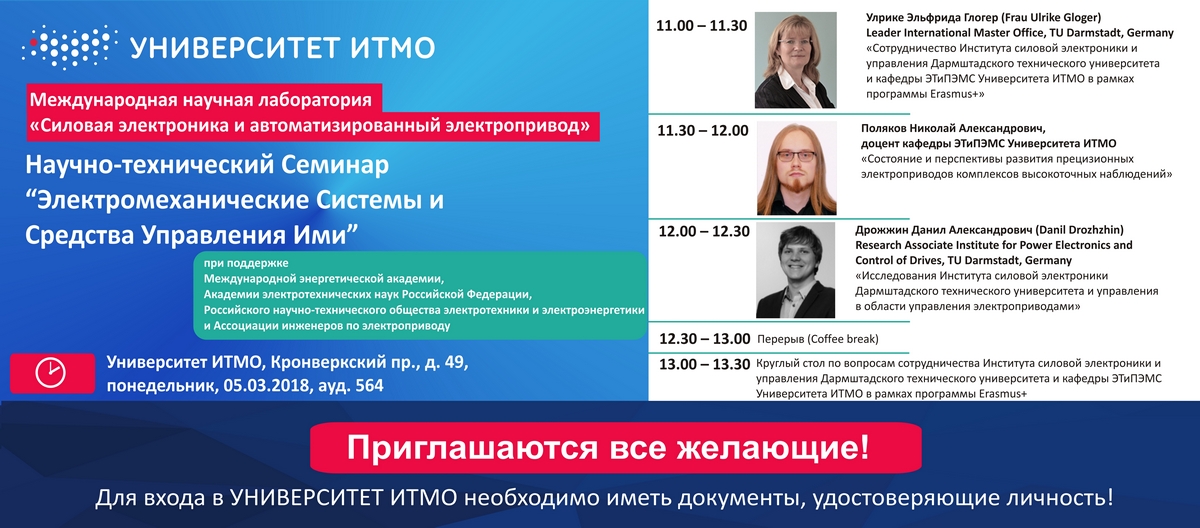 УНИВЕРСИТЕТ ИТМО

Международная научная лаборатория
«Силовая электроника и автоматизированный электропривод»

Научно-технический Семинар
"Электромеханические Системы и
Средства Управления Ими"

при поддержке
Международной энергетической академии,
Академии электротехнических наук Российской Федерации,
Российского научно-технического общества электротехники и электроэнергетики
и Ассоциации инженеров по электроприводу

Университет ИТМО, Кронверкский пр., д. 49,
понедельник, 05.03.2018, ауд. 564

11.00 – 11.30
Улрике Эльфрида Глогер (Frau Ulrike Gloger)
Leader International Master Office, TU Darmstadt, Germany
«Сотрудничество Института силовой электроники и управления Дармштадского технического университета и кафедры ЭТиПЭМС Университета ИТМО в рамках программы Erasmus+»

11.30 – 12.00
Поляков Николай Александрович,
доцент кафедры ЭТиПЭМС Университета ИТМО
«Состояние и перспективы развития прецизионных электроприводов комплексов высокоточных наблюдений»

12.00 – 12.30
Дрожжин Данил Александрович (Danil Drozhzhin)
Research Associate Institute for Power Electronics and Control of Drives, TU Darmstadt, Germany
«Исследования Института силовой электроники Дармштадского технического университета и управления в области управления электроприводами»

12.30 – 13.00 Перерыв (Coffee break)

13.00 – 13.30 Круглый стол по вопросам сотрудничества Института силовой электроники и управления Дармштадского технического университета и кафедры ЭТиПЭМС Университета ИТМО в рамках программы Erasmus+

Приглашаются все желающие!

Для входа в УНИВЕРСИТЕТ ИТМО необходимо иметь документы, удостоверяющие личность!